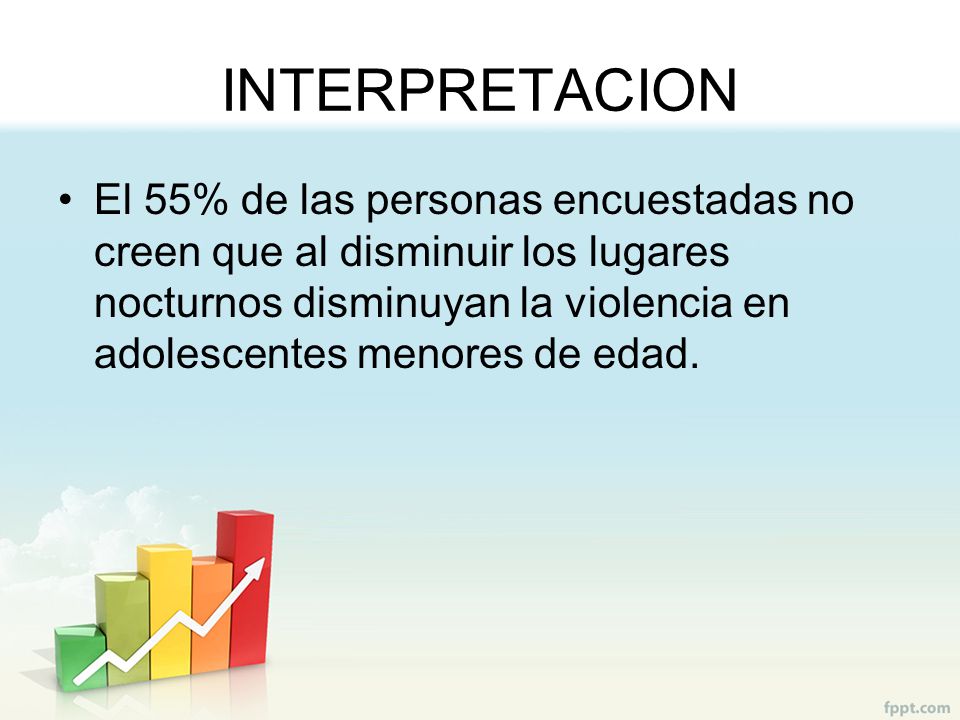 INTERPRETACION

• El 55% de las personas encuestadas no creen que al disminuir los lugares nocturnos disminuyan la violencia en adolescentes menores de edad.

fppt.com